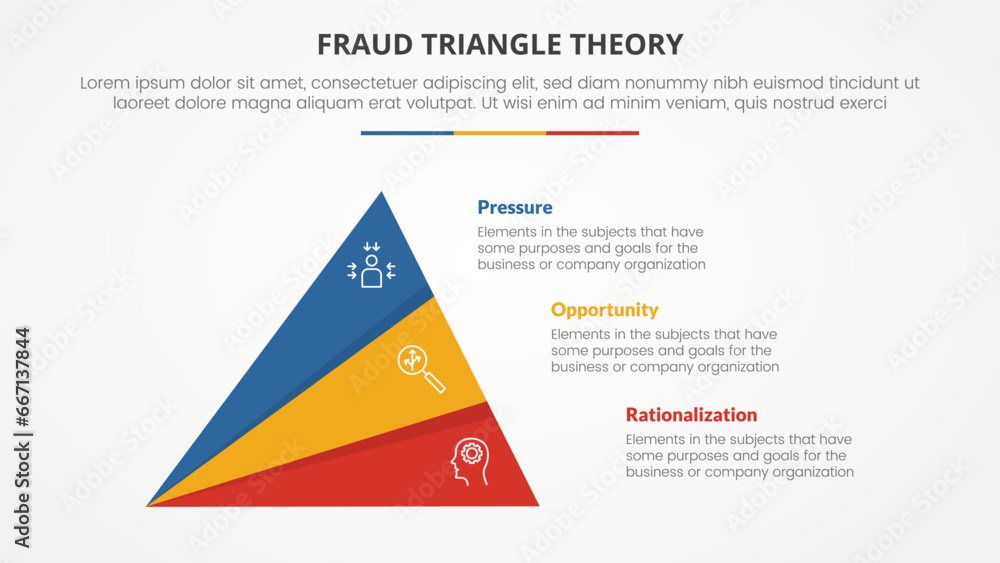 FRAUD TRIANGLE THEORY

Lorem ipsum dolor sit amet, consectetuer adipiscing elit, sed diam nonummy nibh euismod tincidunt ut laoreet dolore magna aliquam erat volutpat. Ut wisi enim ad minim veniam, quis nostrud exerci

Pressure

Elements in the subjects that have some purposes and goals for the business or company organization

Opportunity

Elements in the subjects that have some purposes and goals for the business or company organization

Rationalization

Elements in the subjects that have some purposes and goals for the business or company organization

Adobe Stock | #667137844